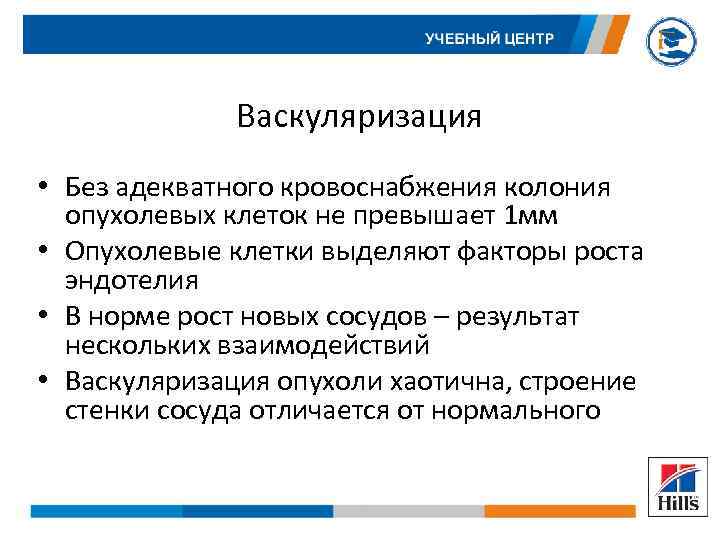 УЧЕБНЫЙ ЦЕНТР

Васкуляризация

• Без адекватного кровоснабжения колония опухолевых клеток не превышает 1мм
• Опухолевые клетки выделяют факторы роста эндотелия
• В норме рост новых сосудов – результат нескольких взаимодействий
• Васкуляризация опухоли хаотична, строение стенки сосуда отличается от нормального

Hill's